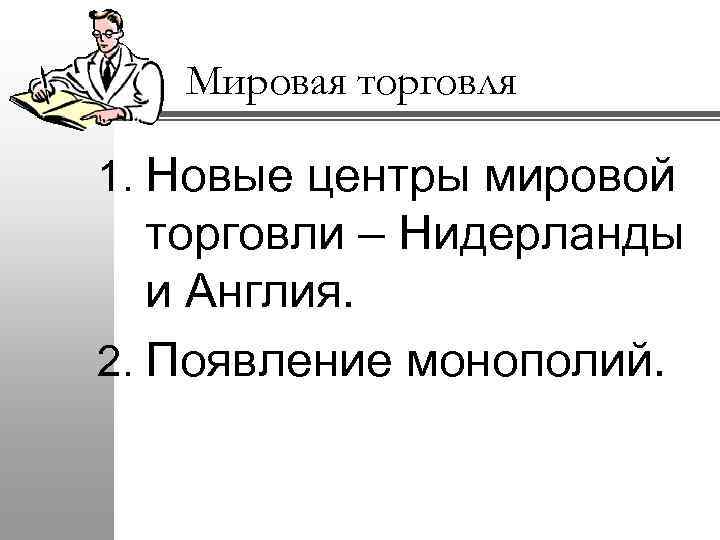 Мировая торговля

1. Новые центры мировой торговли – Нидерланды и Англия.
2. Появление монополий.